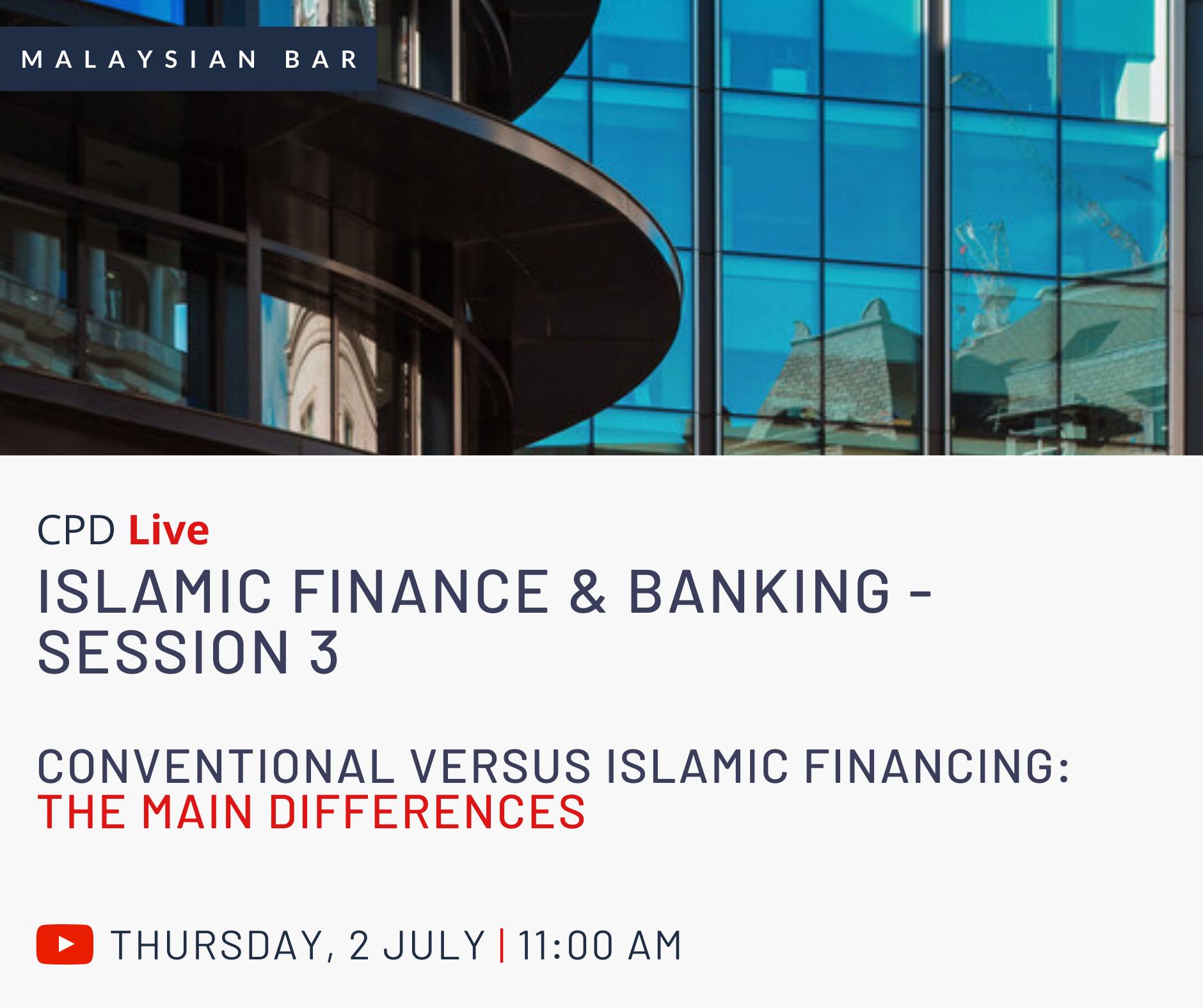 MALAYSIAN BAR

CPD Live

ISLAMIC FINANCE & BANKING - SESSION 3

CONVENTIONAL VERSUS ISLAMIC FINANCING: THE MAIN DIFFERENCES

THURSDAY, 2 JULY | 11:00 AM